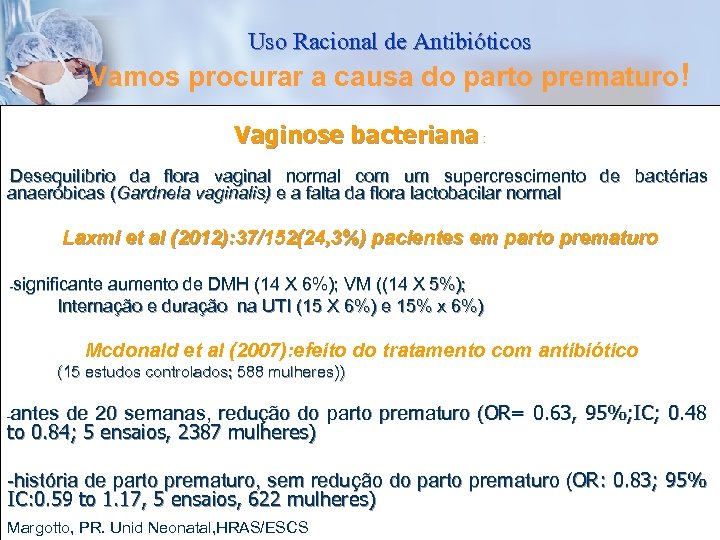 Uso Racional de Antibióticos

Vamos procurar a causa do parto prematuro!

Vaginose bacteriana :

Desequilíbrio da flora vaginal normal com um supercrescimento de bactérias anaeróbicas (Gardnela vaginalis) e a falta da flora lactobacilar normal

Laxmi et al (2012):37/152(24,3%) pacientes em parto prematuro

-significante aumento de DMH (14 X 6%); VM ((14 X 5%); Internação e duração na UTI (15 X 6%) e 15% x 6%)

Mcdonald et al (2007):efeito do tratamento com antibiótico
(15 estudos controlados; 588 mulheres))

-antes de 20 semanas, redução do parto prematuro (OR= 0.63, 95%;IC; 0.48 to 0.84; 5 ensaios, 2387 mulheres)

-história de parto prematuro, sem redução do parto prematuro (OR: 0.83; 95% IC:0.59 to 1.17, 5 ensaios, 622 mulheres)

Margotto, PR. Unid Neonatal,HRAS/ESCS